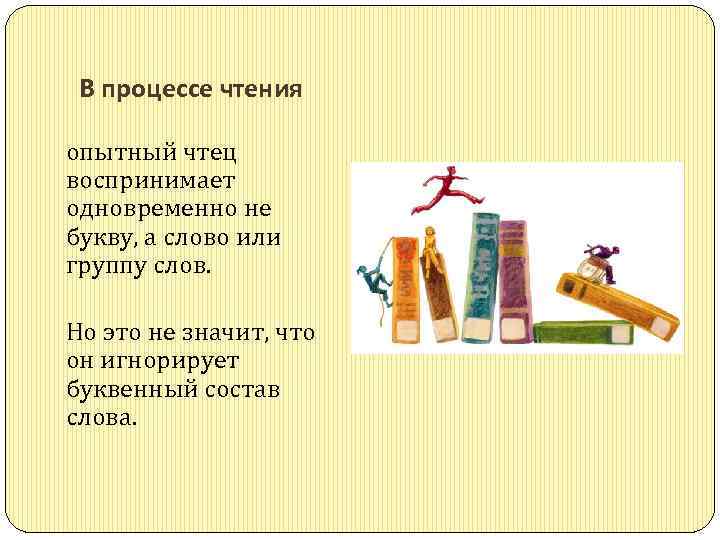 В процессе чтения

опытный чтец воспринимает одновременно не букву, а слово или группу слов.

Но это не значит, что он игнорирует буквенный состав слова.